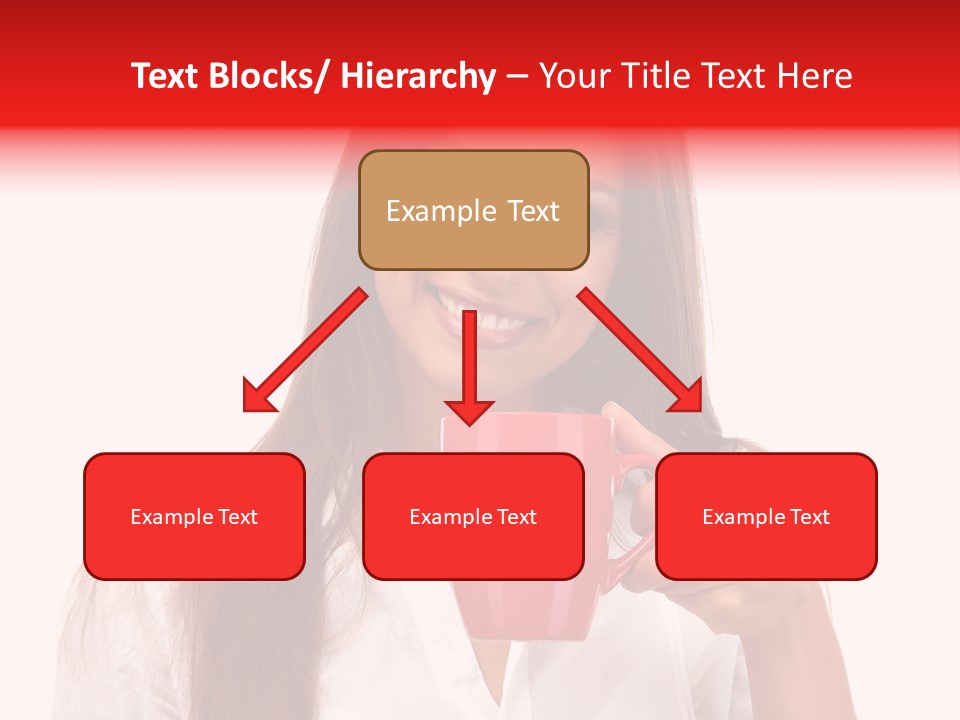 Text Blocks/ Hierarchy – Your Title Text Here

Example Text

Example Text

Example Text

Example Text